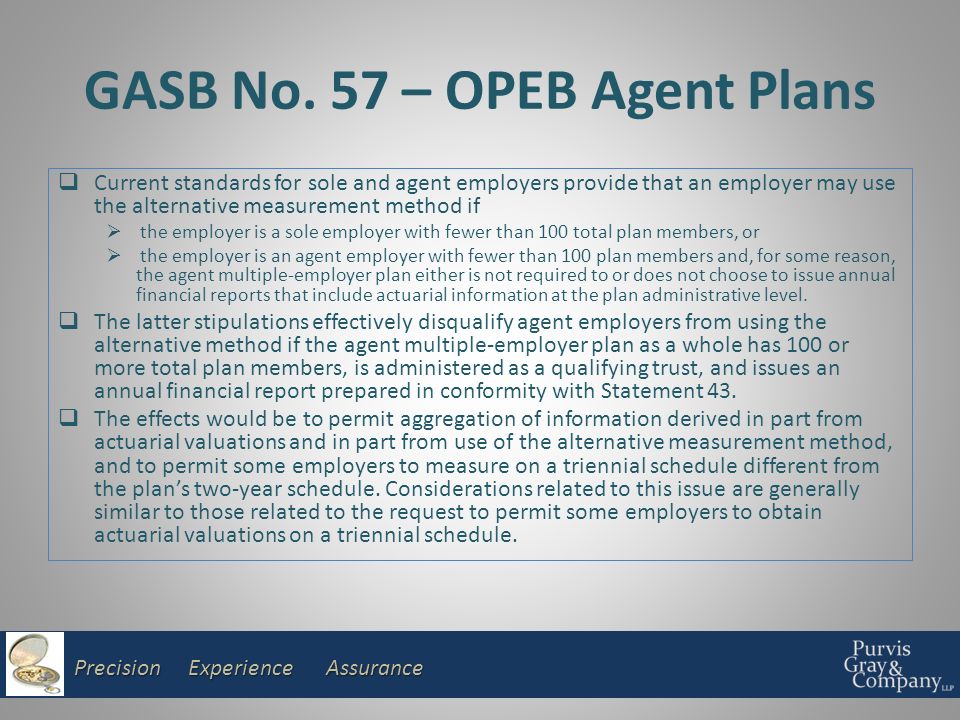 GASB No. 57 – OPEB Agent Plans

❑ Current standards for sole and agent employers provide that an employer may use the alternative measurement method if

➢ the employer is a sole employer with fewer than 100 total plan members, or

➢ the employer is an agent employer with fewer than 100 plan members and, for some reason, the agent multiple-employer plan either is not required to or does not choose to issue annual financial reports that include actuarial information at the plan administrative level.

❑ The latter stipulations effectively disqualify agent employers from using the alternative method if the agent multiple-employer plan as a whole has 100 or more total plan members, is administered as a qualifying trust, and issues an annual financial report prepared in conformity with Statement 43.

❑ The effects would be to permit aggregation of information derived in part from actuarial valuations and in part from use of the alternative measurement method, and to permit some employers to measure on a triennial schedule different from the plan's two-year schedule. Considerations related to this issue are generally similar to those related to the request to permit some employers to obtain actuarial valuations on a triennial schedule.

Precision Experience Assurance

Purvis Gray & Company LLP